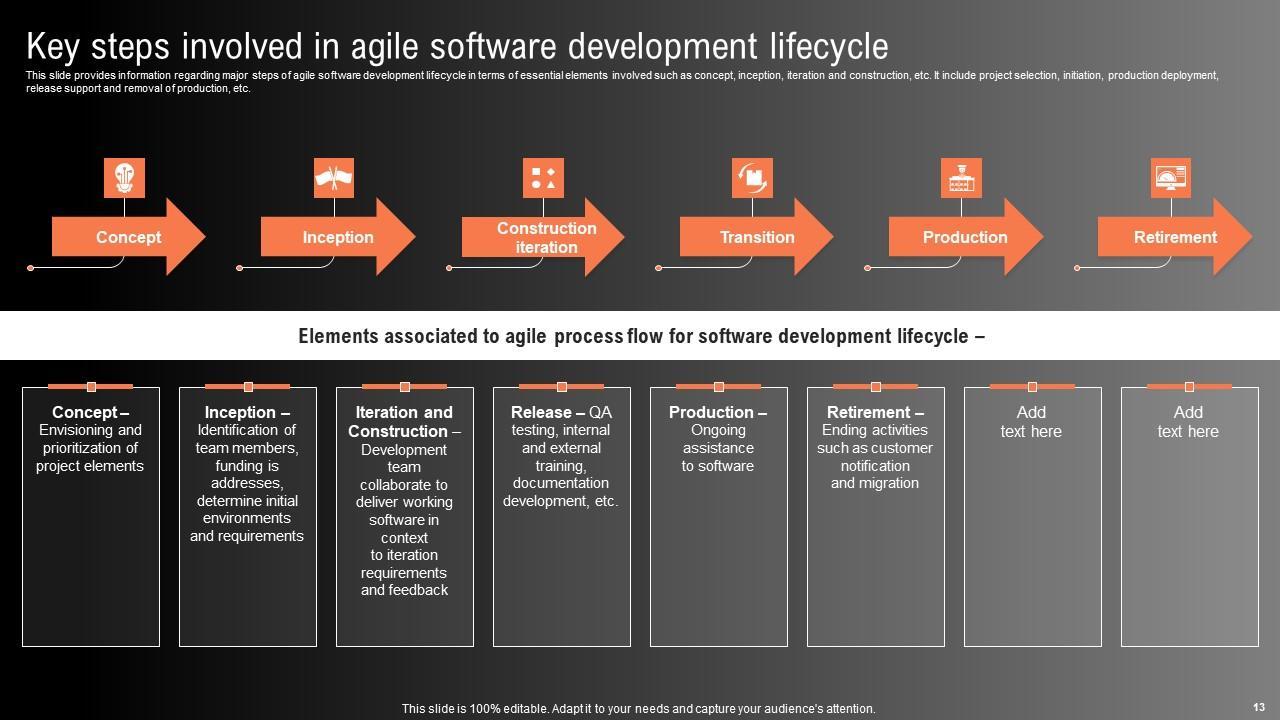 Key steps involved in agile software development lifecycle

This slide provides information regarding major steps of agile software development lifecycle in terms of essential elements involved such as concept, inception, iteration and construction, etc. It include project selection, initiation, production deployment, release support and removal of production, etc.

Concept

Inception

Construction iteration

Transition

Production

Retirement

Elements associated to agile process flow for software development lifecycle –

Concept – Envisioning and prioritization of project elements

Inception – Identification of team members, funding is addresses, determine initial environments and requirements

Iteration and Construction – Development team collaborate to deliver working software in context to iteration requirements and feedback

Release – QA testing, internal and external training, documentation development, etc.

Production – Ongoing assistance to software

Retirement – Ending activities such as customer notification and migration

Add text here

Add text here

This slide is 100% editable. Adapt it to your needs and capture your audience's attention.

13